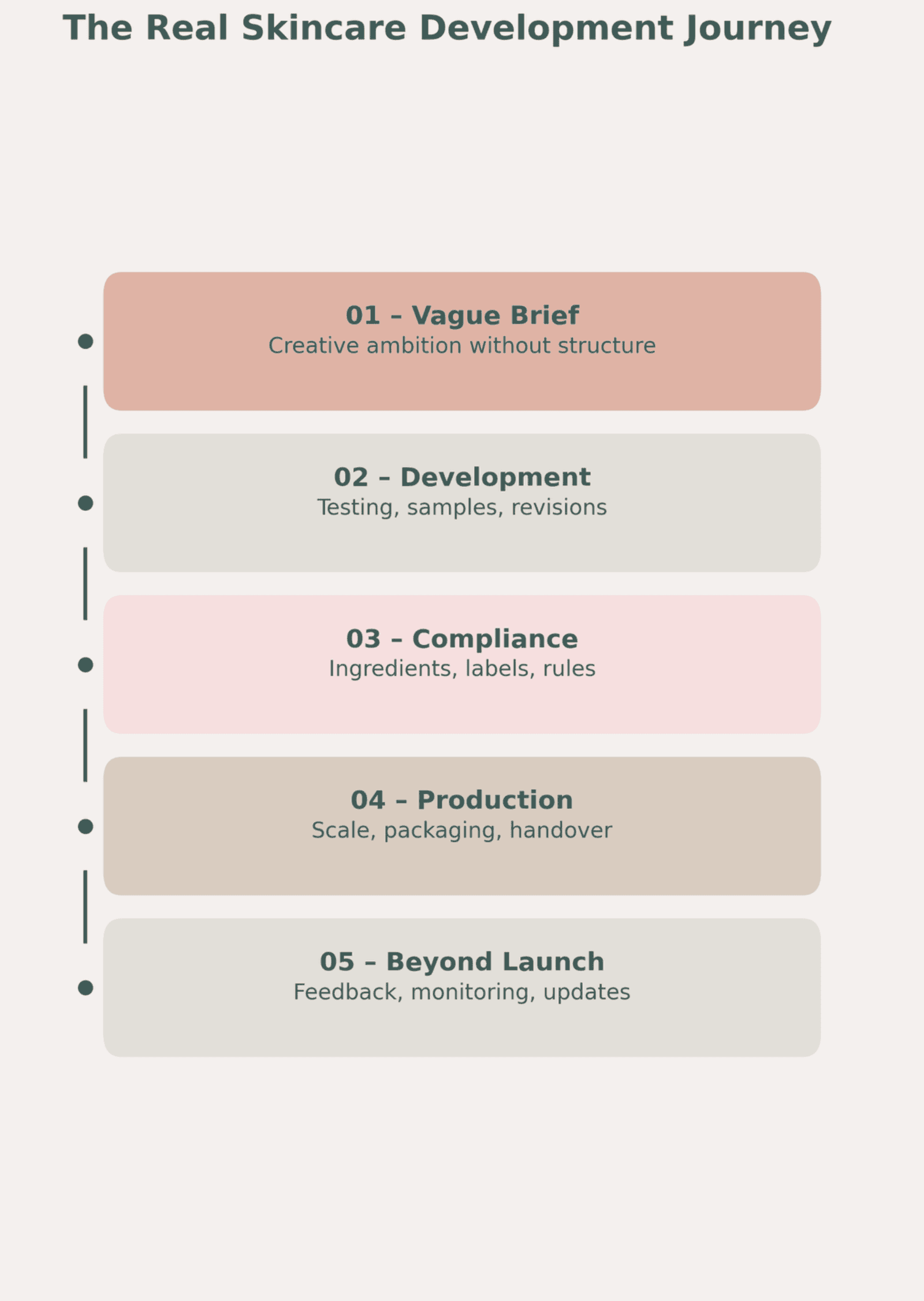 The Real Skincare Development Journey

01 – Vague Brief
Creative ambition without structure

02 – Development
Testing, samples, revisions

03 – Compliance
Ingredients, labels, rules

04 – Production
Scale, packaging, handover

05 – Beyond Launch
Feedback, monitoring, updates